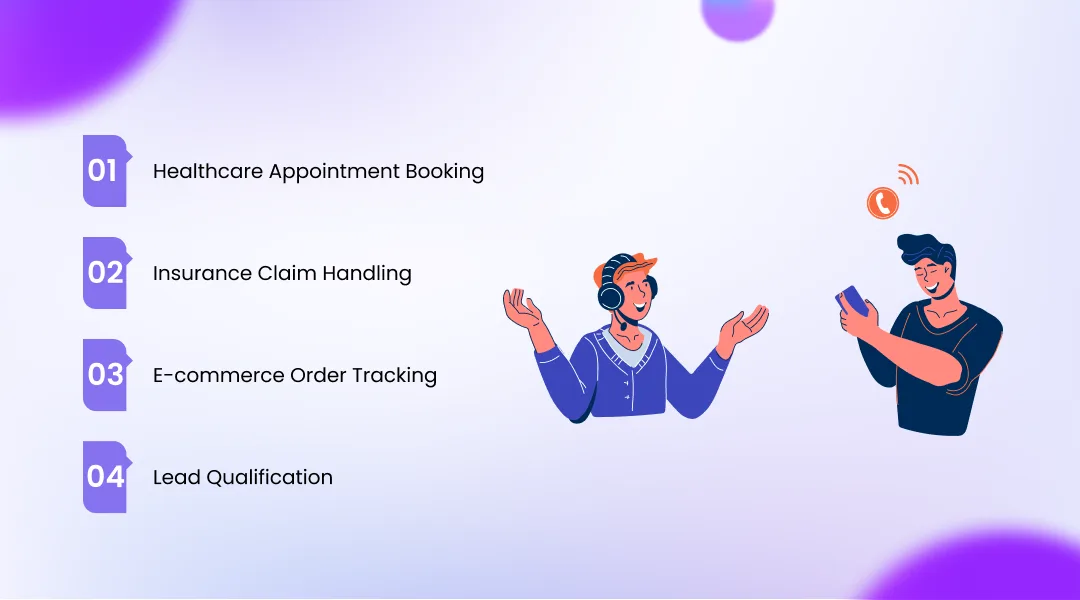 01 Healthcare Appointment Booking

02 Insurance Claim Handling

03 E-commerce Order Tracking

04 Lead Qualification